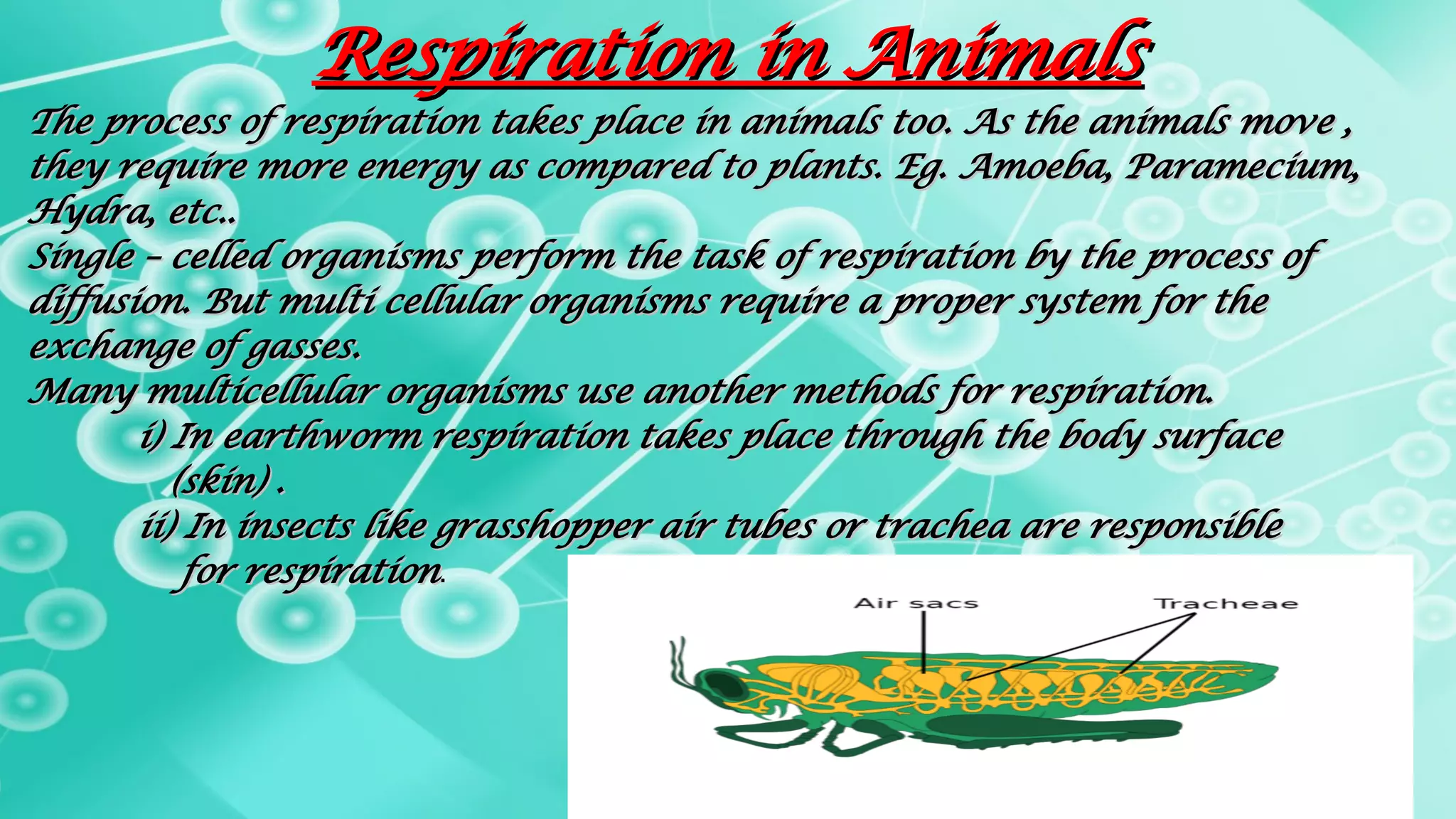 Respiration in Animals

The process of respiration takes place in animals too. As the animals move , they require more energy as compared to plants. Eg. Amoeba, Paramecium, Hydra, etc..

Single – celled organisms perform the task of respiration by the process of diffusion. But multi cellular organisms require a proper system for the exchange of gasses.

Many multicellular organisms use another methods for respiration.

i) In earthworm respiration takes place through the body surface (skin) .

ii) In insects like grasshopper air tubes or trachea are responsible for respiration.

Air sacs

Tracheae